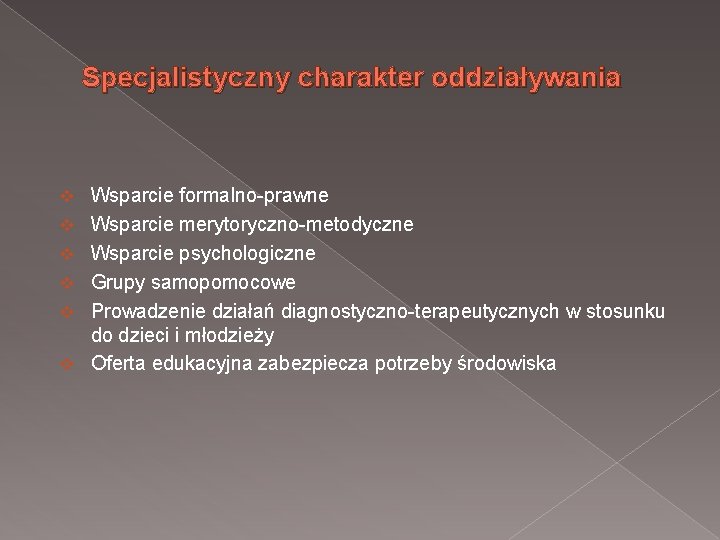 Specjalistyczny charakter oddziaływania

Wsparcie formalno-prawne
Wsparcie merytoryczno-metodyczne
Wsparcie psychologiczne
Grupy samopomocowe
Prowadzenie działań diagnostyczno-terapeutycznych w stosunku do dzieci i młodzieży
Oferta edukacyjna zabezpiecza potrzeby środowiska